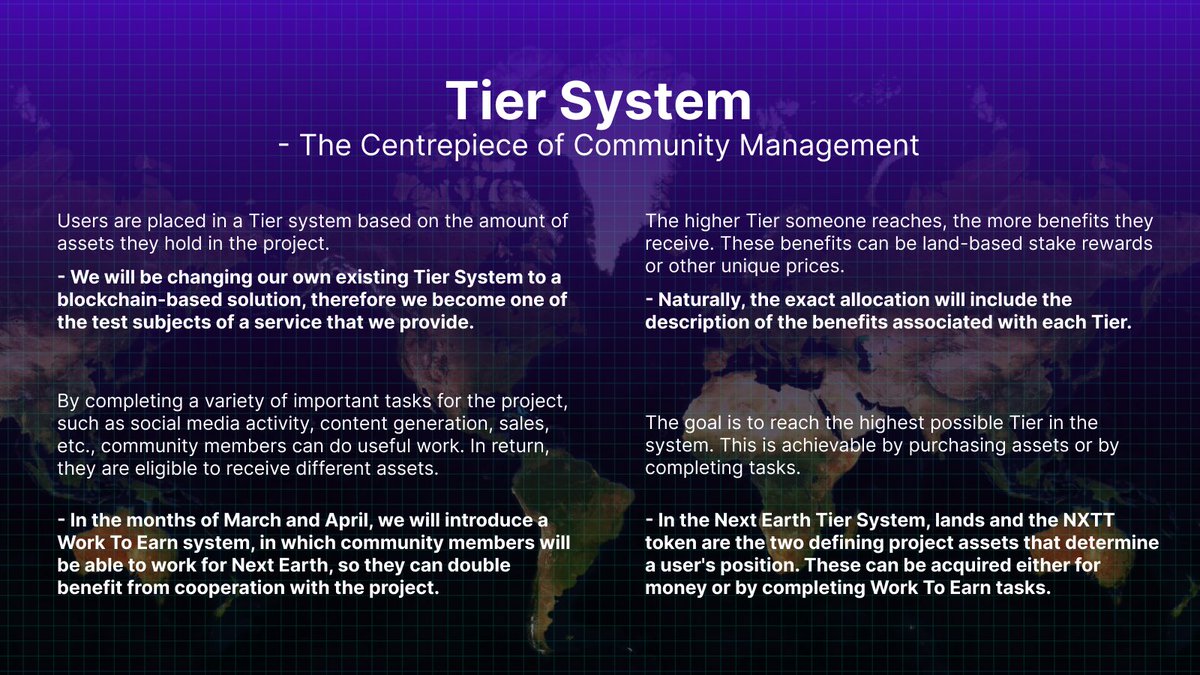 Tier System
- The Centrepiece of Community Management

Users are placed in a Tier system based on the amount of assets they hold in the project.

- We will be changing our own existing Tier System to a blockchain-based solution, therefore we become one of the test subjects of a service that we provide.

By completing a variety of important tasks for the project, such as social media activity, content generation, sales, etc., community members can do useful work. In return, they are eligible to receive different assets.

- In the months of March and April, we will introduce a Work To Earn system, in which community members will be able to work for Next Earth, so they can double benefit from cooperation with the project.

The higher Tier someone reaches, the more benefits they receive. These benefits can be land-based stake rewards or other unique prices.

- Naturally, the exact allocation will include the description of the benefits associated with each Tier.

The goal is to reach the highest possible Tier in the system. This is achievable by purchasing assets or by completing tasks.

- In the Next Earth Tier System, lands and the NXTT token are the two defining project assets that determine a user's position. These can be acquired either for money or by completing Work To Earn tasks.